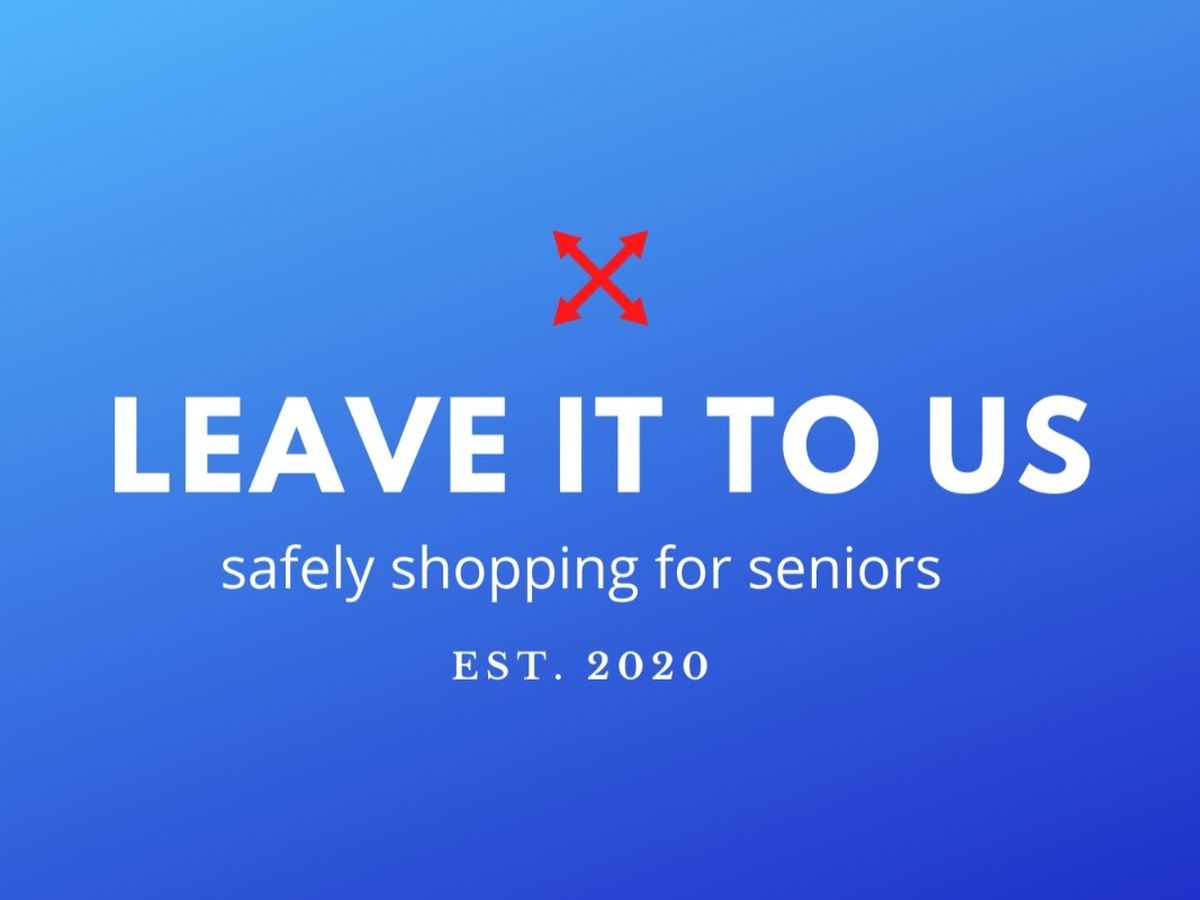 LEAVE IT TO US

safely shopping for seniors

EST. 2020